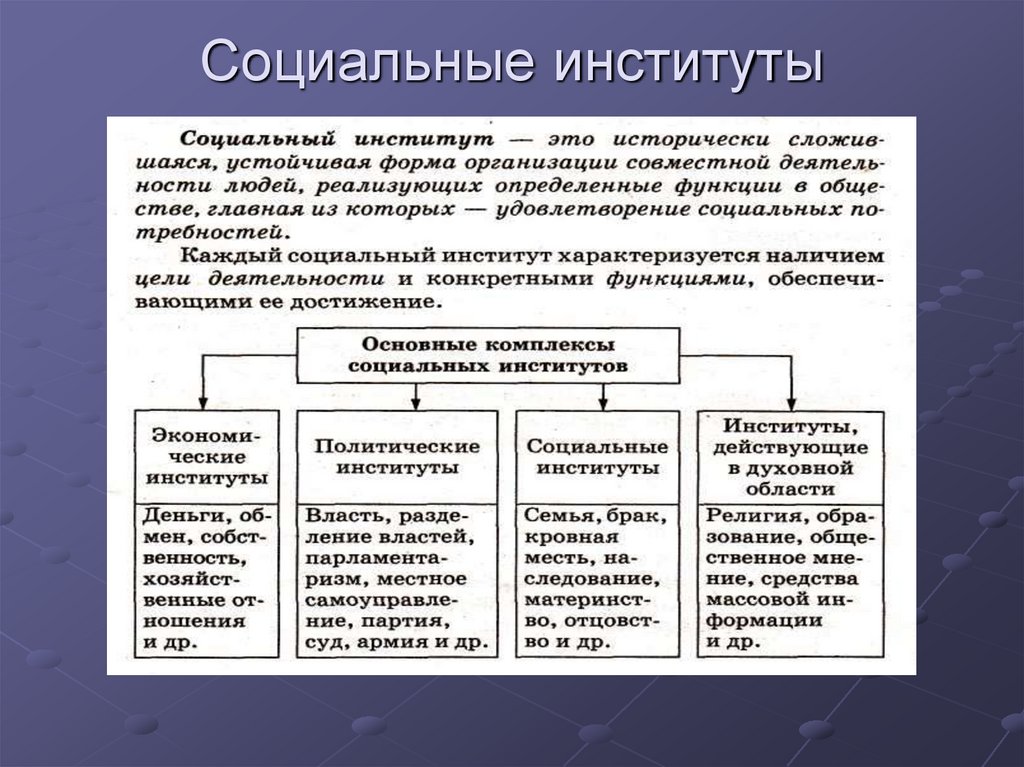 Социальные институты

Социальный институт — это исторически сложившаяся, устойчивая форма организации совместной деятельности людей, реализующих определенные функции в обществе, главная из которых — удовлетворение социальных потребностей.

Каждый социальный институт характеризуется наличием цели деятельности и конкретными функциями, обеспечивающими ее достижение.

Основные комплексы социальных институтов

| Экономические институты | Политические институты | Социальные институты | Институты, действующие в духовной области |
|---|---|---|---|
| Деньги, обмен, собственность, хозяйственные отношения и др. | Власть, разделение властей, парламентаризм, местное самоуправление, партия, суд, армия и др. | Семья, брак, кровная месть, наследование, материнство, отцовство и др. | Религия, образование, общественное мнение, средства массовой информации и др. |